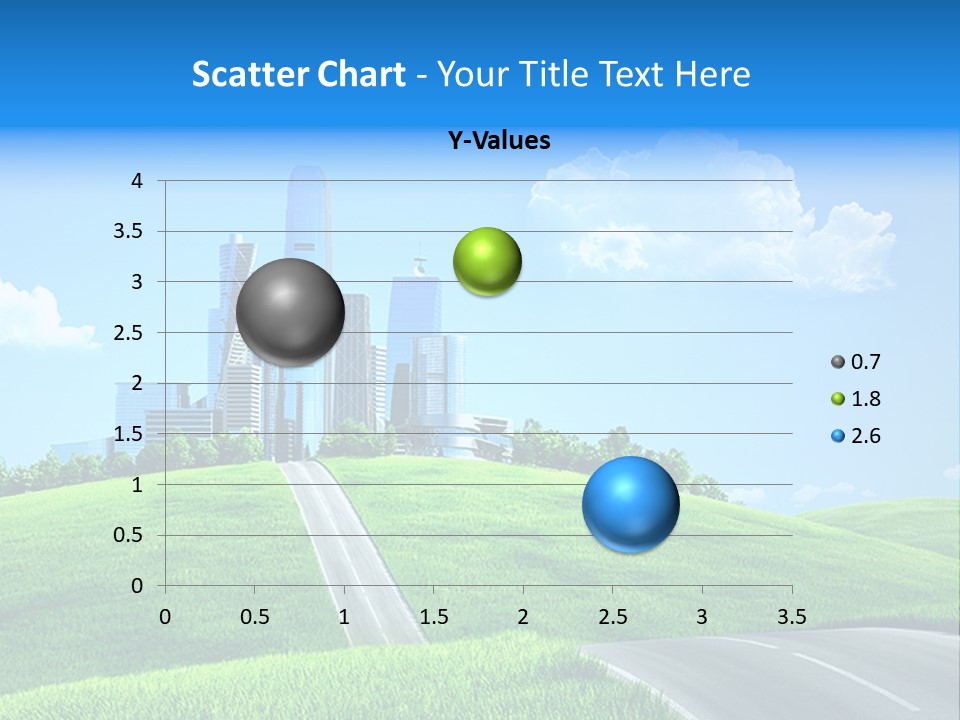 Scatter Chart - Your Title Text Here

Y-Values

4
3.5
3
2.5
2
1.5
1
0.5
0

0 0.5 1 1.5 2 2.5 3 3.5

0.7
1.8
2.6